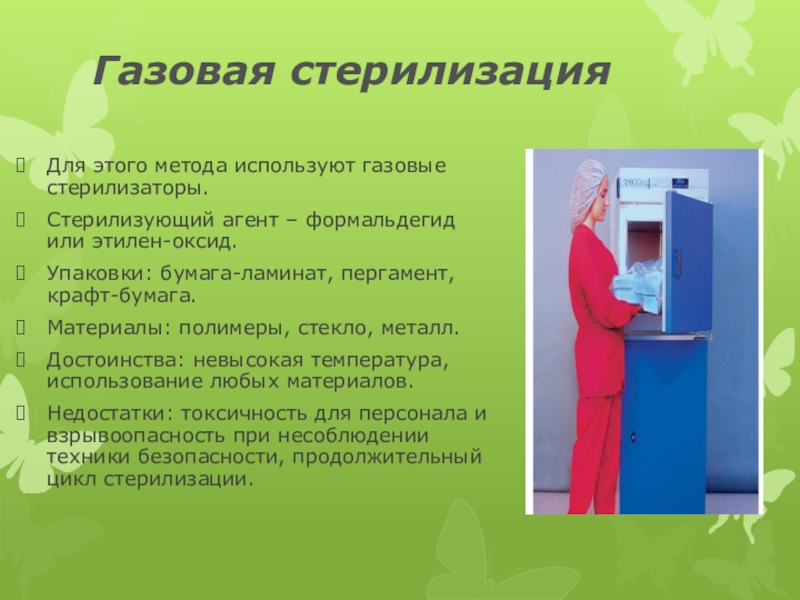 Газовая стерилизация

Для этого метода используют газовые стерилизаторы.

Стерилизующий агент – формальдегид или этилен-оксид.

Упаковки: бумага-ламинат, пергамент, крафт-бумага.

Материалы: полимеры, стекло, металл.

Достоинства: невысокая температура, использование любых материалов.

Недостатки: токсичность для персонала и взрывоопасность при несоблюдении техники безопасности, продолжительный цикл стерилизации.